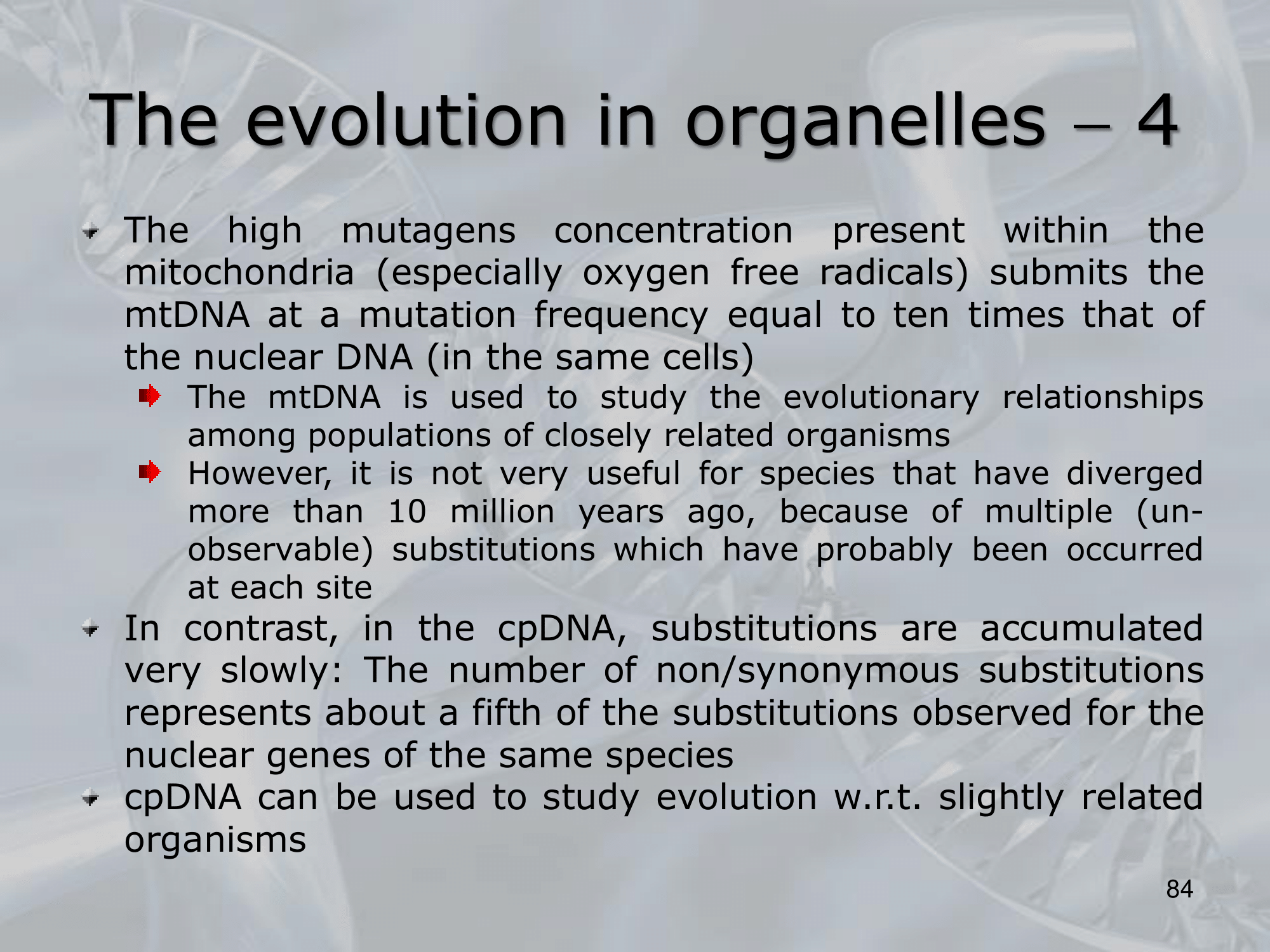 The evolution in organelles – 4

The high mutagens concentration present within the mitochondria (especially oxygen free radicals) submits the mtDNA at a mutation frequency equal to ten times that of the nuclear DNA (in the same cells)

The mtDNA is used to study the evolutionary relationships among populations of closely related organisms

However, it is not very useful for species that have diverged more than 10 million years ago, because of multiple (unobservable) substitutions which have probably been occurred at each site

In contrast, in the cpDNA, substitutions are accumulated very slowly: The number of non/synonymous substitutions represents about a fifth of the substitutions observed for the nuclear genes of the same species

cpDNA can be used to study evolution w.r.t. slightly related organisms

84